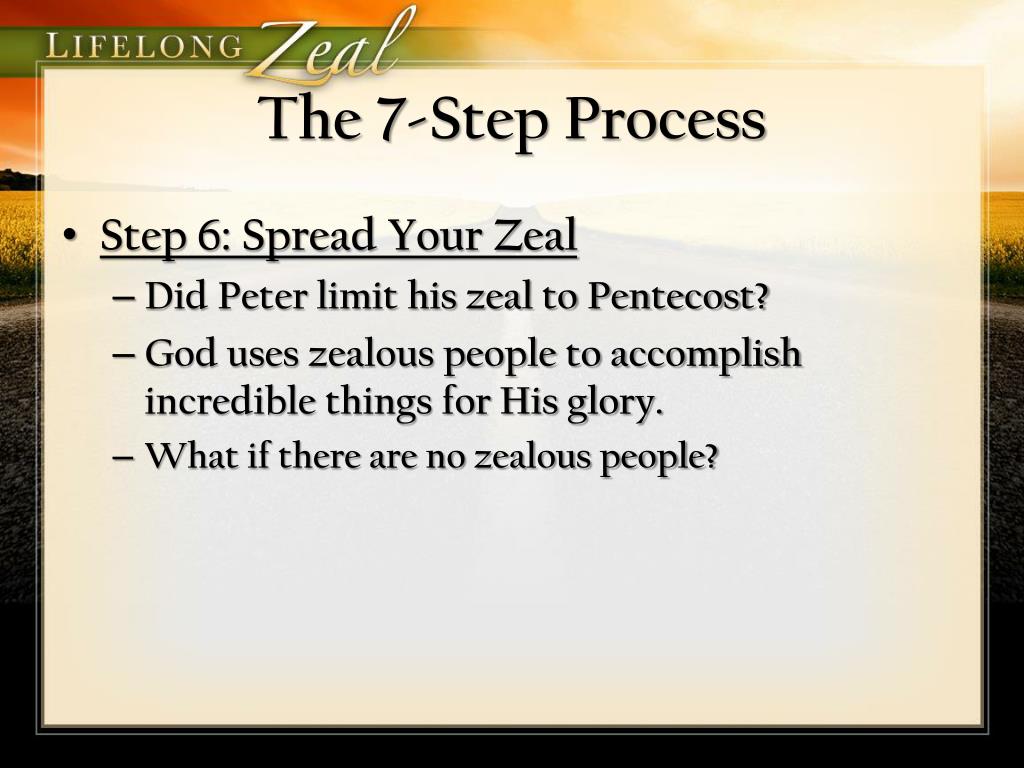 LIFELONG Zeal

The 7-Step Process

• Step 6: Spread Your Zeal
– Did Peter limit his zeal to Pentecost?
– God uses zealous people to accomplish incredible things for His glory.
– What if there are no zealous people?